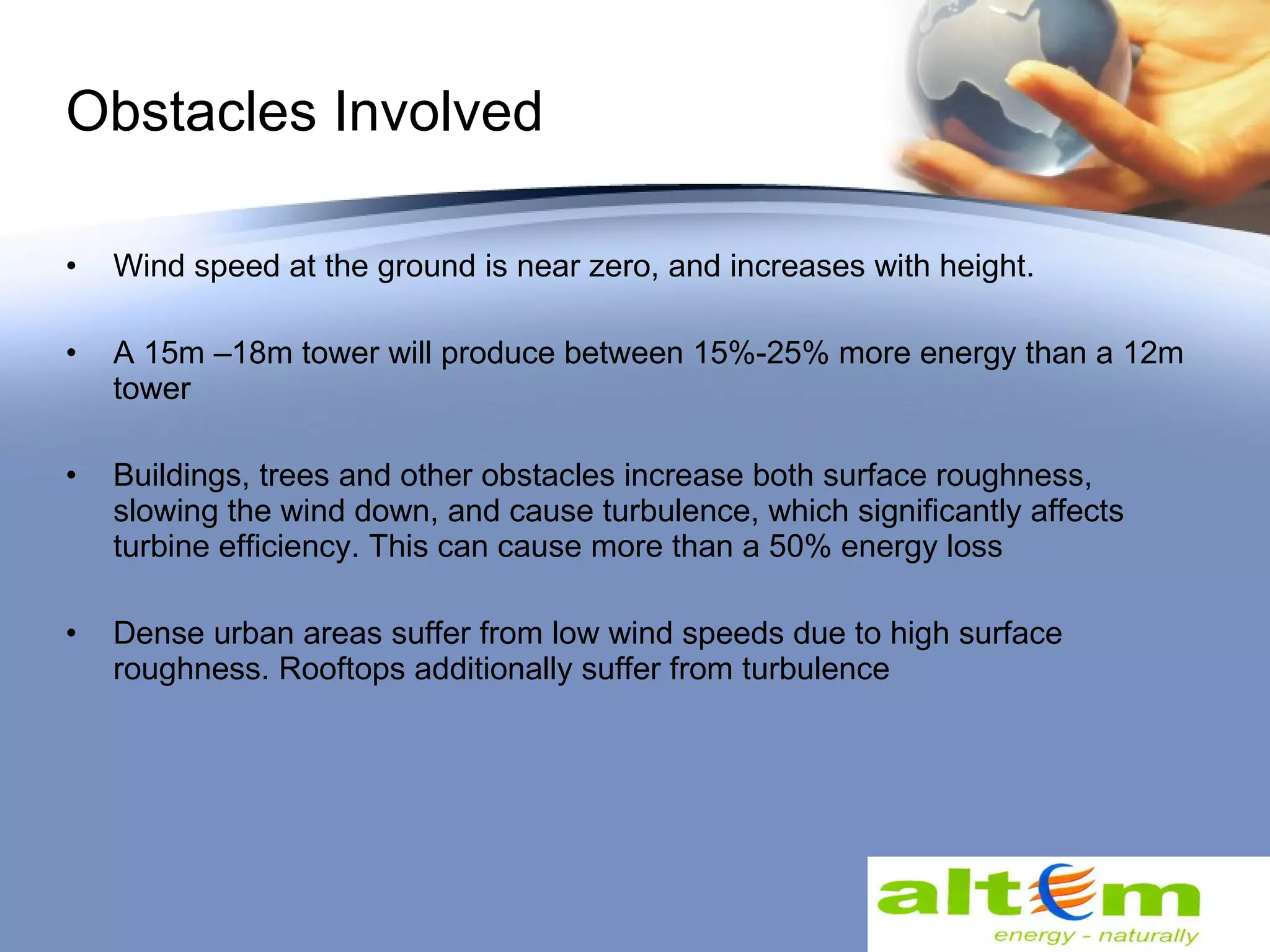 Obstacles Involved

• Wind speed at the ground is near zero, and increases with height.

• A 15m –18m tower will produce between 15%-25% more energy than a 12m tower

• Buildings, trees and other obstacles increase both surface roughness, slowing the wind down, and cause turbulence, which significantly affects turbine efficiency. This can cause more than a 50% energy loss

• Dense urban areas suffer from low wind speeds due to high surface roughness. Rooftops additionally suffer from turbulence

altem
energy - naturally